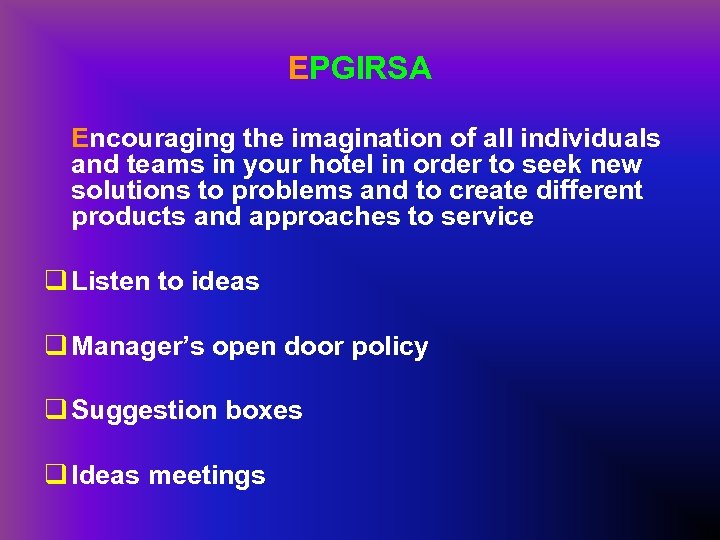 EPGIRSA

Encouraging the imagination of all individuals and teams in your hotel in order to seek new solutions to problems and to create different products and approaches to service

❑ Listen to ideas

❑ Manager's open door policy

❑ Suggestion boxes

❑ Ideas meetings